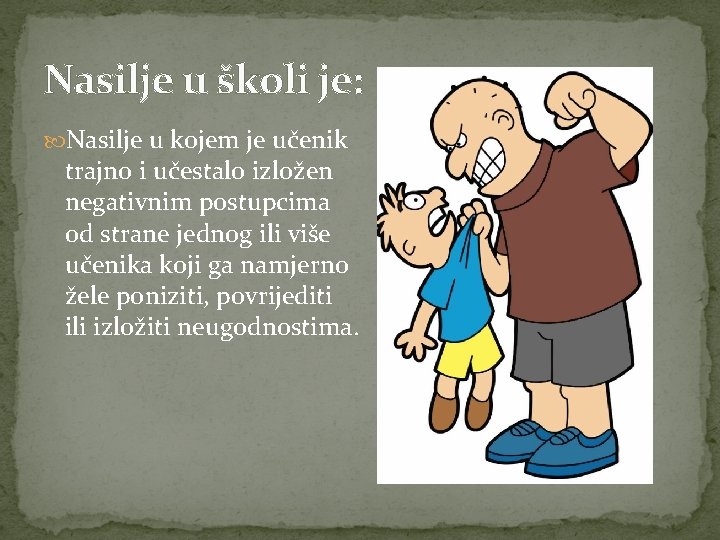 Nasilje u školi je:

Nasilje u kojem je učenik trajno i učestalo izložen negativnim postupcima od strane jednog ili više učenika koji ga namjerno žele poniziti, povrijediti ili izložiti neugodnostima.